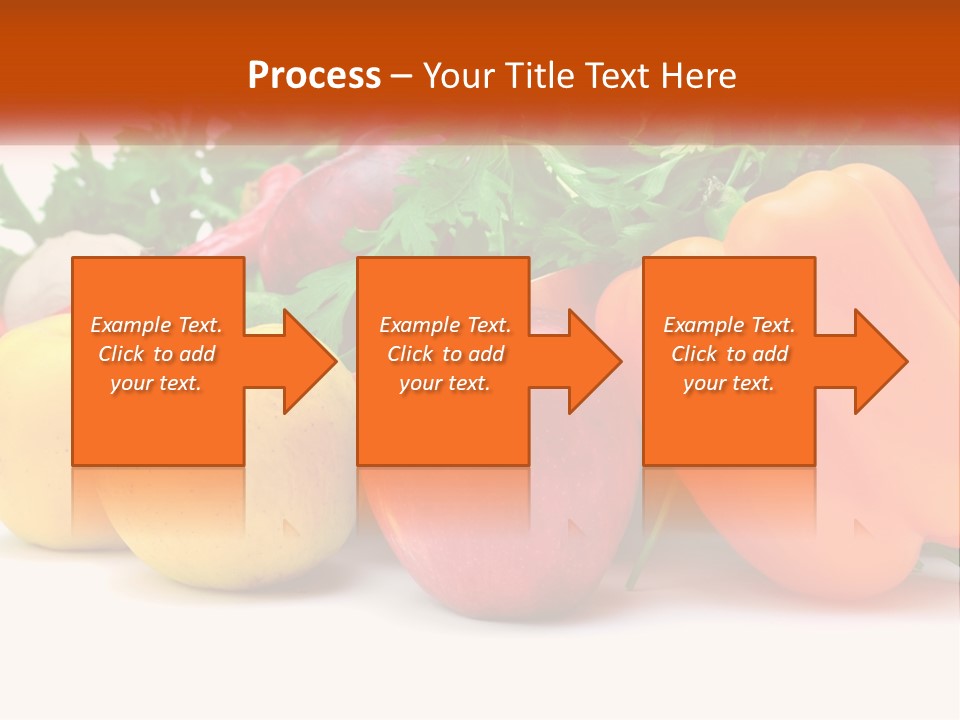 Process – Your Title Text Here

Example Text. Click to add your text.

Example Text. Click to add your text.

Example Text. Click to add your text.